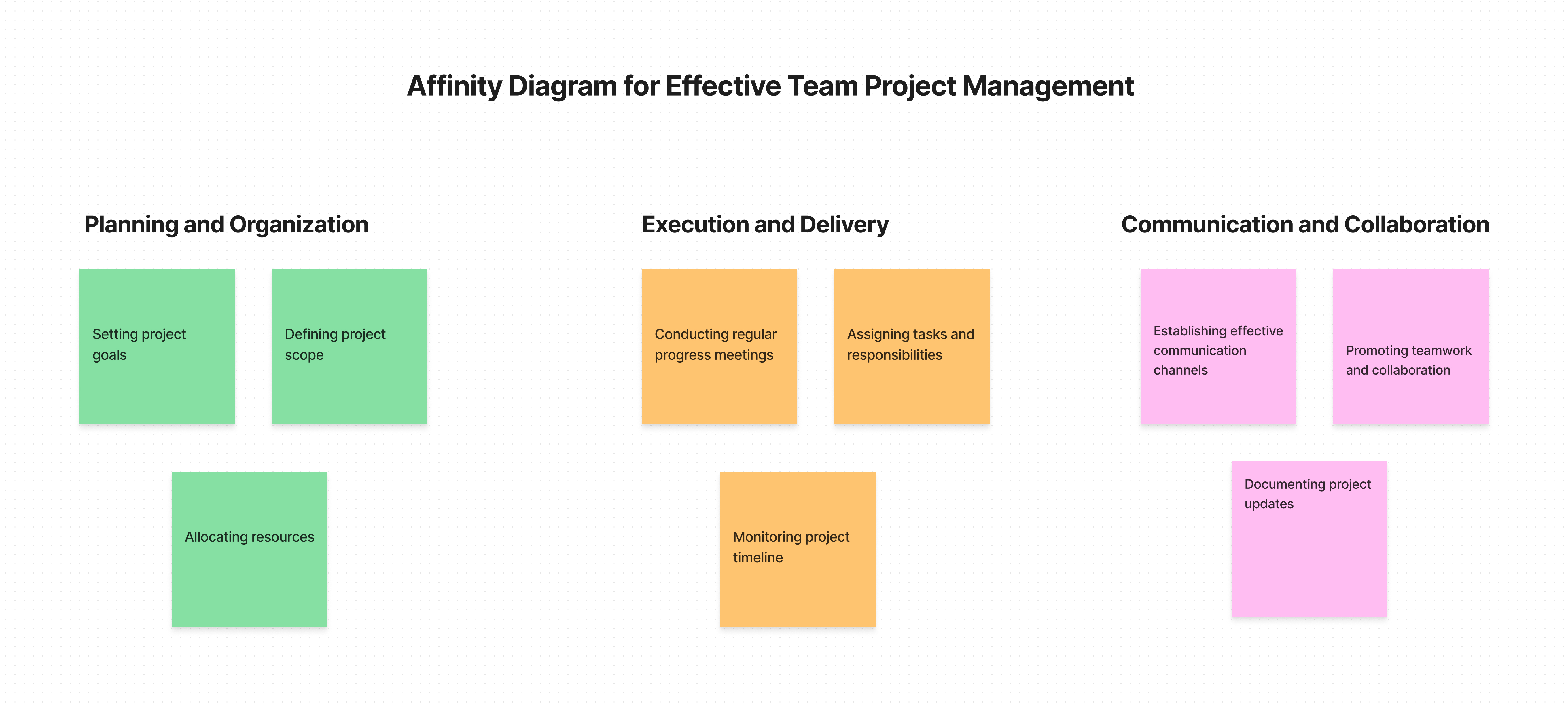 Affinity Diagram for Effective Team Project Management

Planning and Organization

Setting project goals

Defining project scope

Allocating resources

Execution and Delivery

Conducting regular progress meetings

Assigning tasks and responsibilities

Monitoring project timeline

Communication and Collaboration

Establishing effective communication channels

Promoting teamwork and collaboration

Documenting project updates